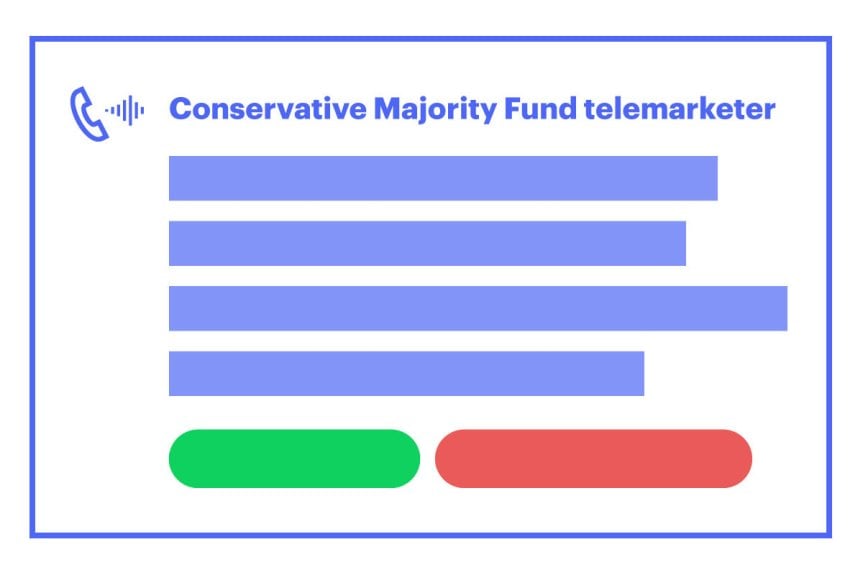 Conservative Majority Fund telemarketer